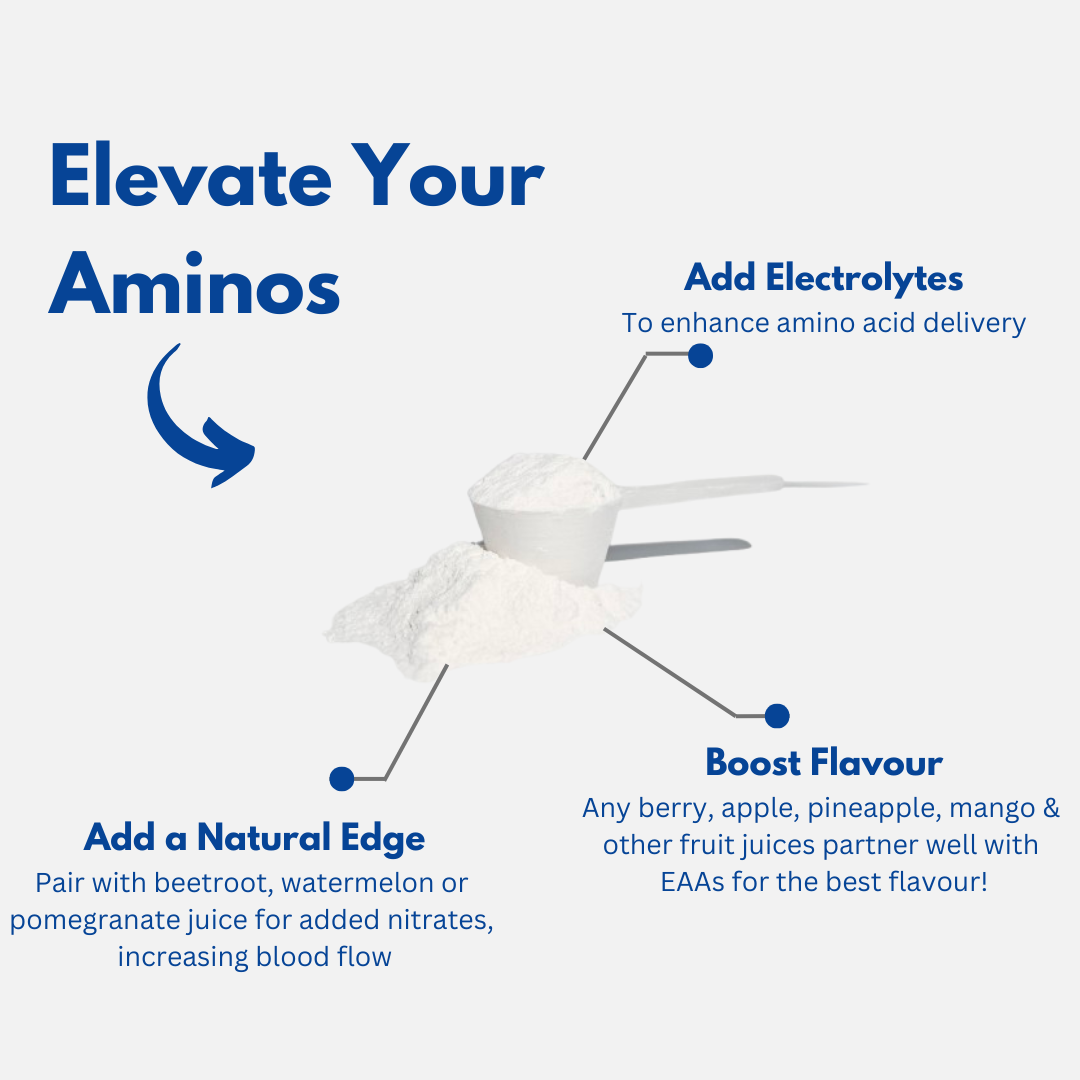 Elevate Your Aminos

Add Electrolytes
To enhance amino acid delivery

Boost Flavour
Any berry, apple, pineapple, mango & other fruit juices partner well with EAAs for the best flavour!

Add a Natural Edge
Pair with beetroot, watermelon or pomegranate juice for added nitrates, increasing blood flow